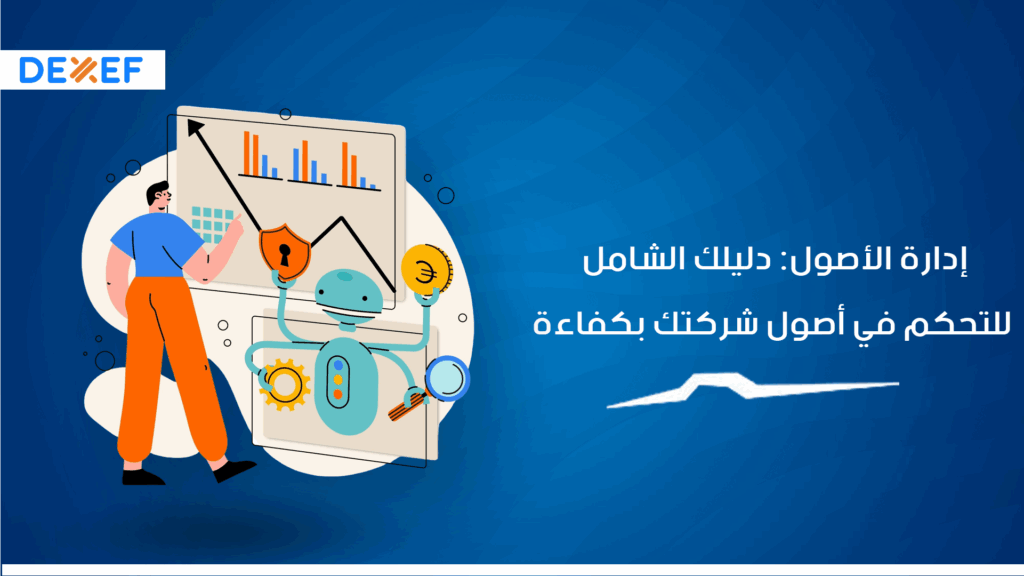 DEXEF

إدارة الأصول: دليلك الشامل

للتحكم في أصول شركتك بكفاءة